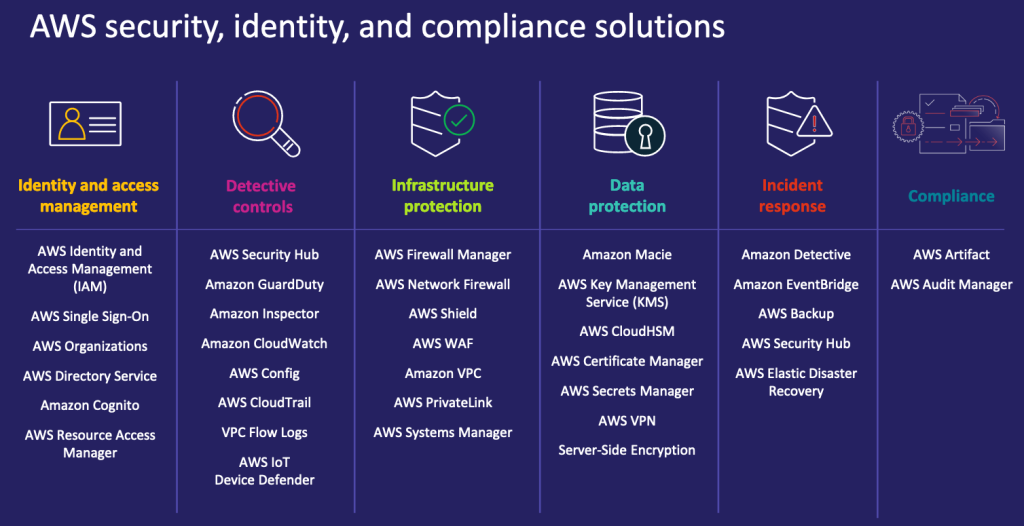 AWS security, identity, and compliance solutions

Identity and access management

AWS Identity and Access Management (IAM)

AWS Single Sign-On

AWS Organizations

AWS Directory Service

Amazon Cognito

AWS Resource Access Manager

Detective controls

AWS Security Hub

Amazon GuardDuty

Amazon Inspector

Amazon CloudWatch

AWS Config

AWS CloudTrail

VPC Flow Logs

AWS IoT Device Defender

Infrastructure protection

AWS Firewall Manager

AWS Network Firewall

AWS Shield

AWS WAF

Amazon VPC

AWS PrivateLink

AWS Systems Manager

Data protection

Amazon Macie

AWS Key Management Service (KMS)

AWS CloudHSM

AWS Certificate Manager

AWS Secrets Manager

AWS VPN

Server-Side Encryption

Incident response

Amazon Detective

Amazon EventBridge

AWS Backup

AWS Security Hub

AWS Elastic Disaster Recovery

Compliance

AWS Artifact

AWS Audit Manager